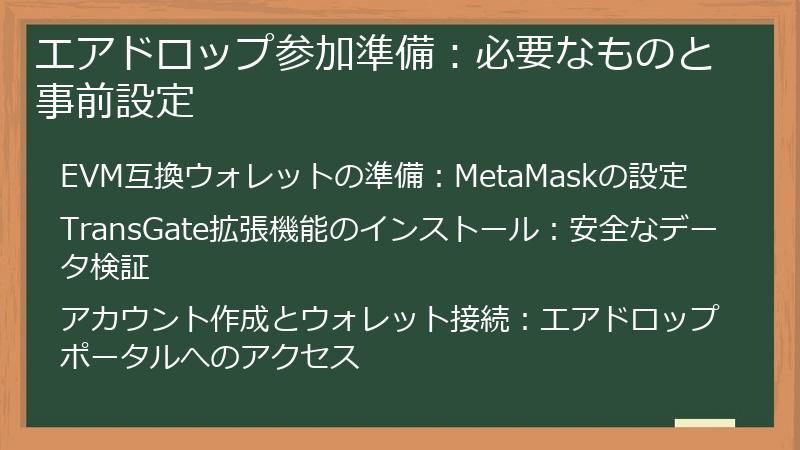 エアドロップ参加準備：必要なものと事前設定

EVM互換ウォレットの準備：MetaMaskの設定

TransGate拡張機能のインストール：安全なデータ検証

アカウント作成とウォレット接続：エアドロップポータルへのアクセス